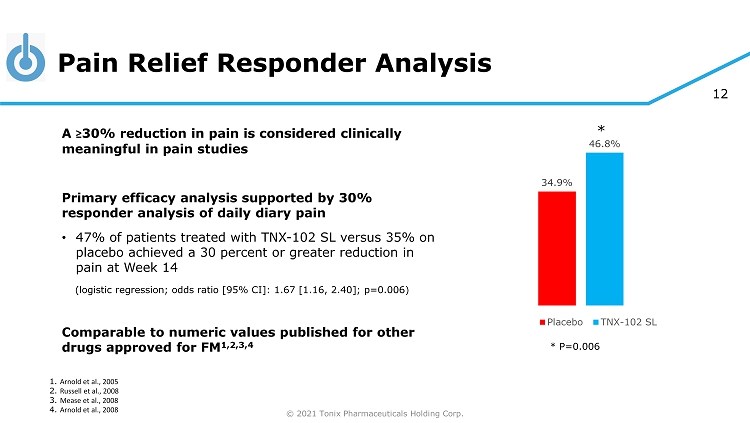 Pain Relief Responder Analysis

12

A ≥30% reduction in pain is considered clinically meaningful in pain studies

Primary efficacy analysis supported by 30% responder analysis of daily diary pain

• 47% of patients treated with TNX-102 SL versus 35% on placebo achieved a 30 percent or greater reduction in pain at Week 14

(logistic regression; odds ratio [95% CI]: 1.67 [1.16, 2.40]; p=0.006)

Comparable to numeric values published for other drugs approved for FM$^{1,2,3,4}$

*

46.8%

34.9%

Placebo TNX-102 SL

* P=0.006

1. Arnold et al., 2005
2. Russell et al., 2008
3. Mease et al., 2008
4. Arnold et al., 2008

© 2021 Tonix Pharmaceuticals Holding Corp.